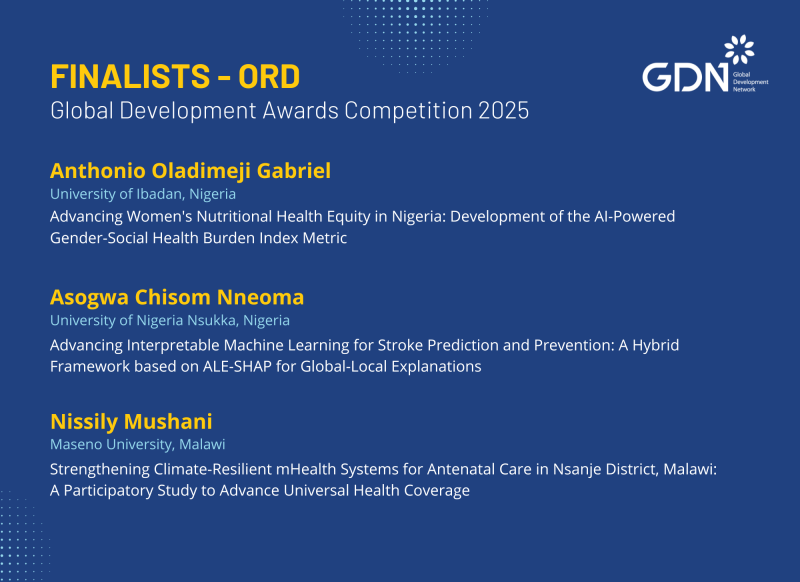 FINALISTS - ORD
Global Development Awards Competition 2025

GDN Global Development Network

Anthonio Oladimeji Gabriel
University of Ibadan, Nigeria
Advancing Women's Nutritional Health Equity in Nigeria: Development of the AI-Powered Gender-Social Health Burden Index Metric

Asogwa Chisom Nneoma
University of Nigeria Nsukka, Nigeria
Advancing Interpretable Machine Learning for Stroke Prediction and Prevention: A Hybrid Framework based on ALE-SHAP for Global-Local Explanations

Nissily Mushani
Maseno University, Malawi
Strengthening Climate-Resilient mHealth Systems for Antenatal Care in Nsanje District, Malawi: A Participatory Study to Advance Universal Health Coverage